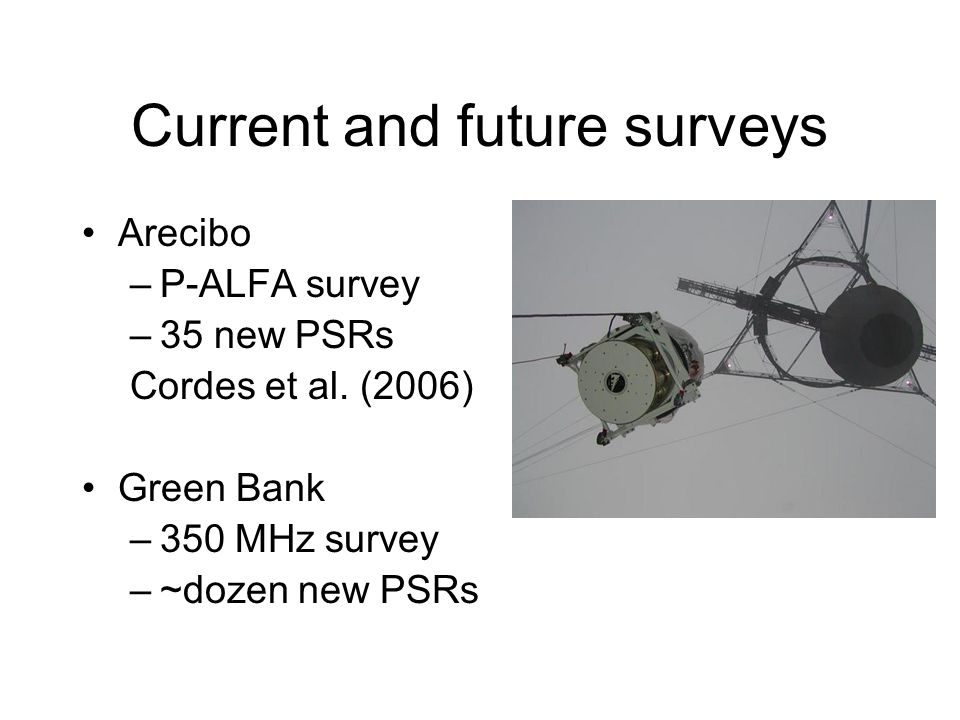 Current and future surveys

• Arecibo
– P-ALFA survey
– 35 new PSRs
Cordes et al. (2006)

• Green Bank
– 350 MHz survey
– ~dozen new PSRs